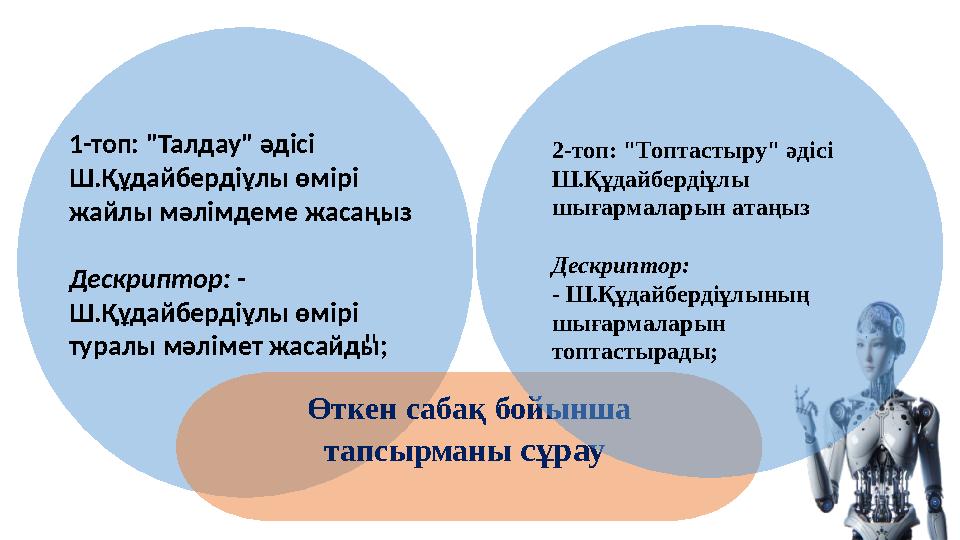 1-топ: "Талдау" әдісі Ш.Құдайбердіұлы өмірі жайлы мәлімдеме жасаңыз

Дескриптор: - Ш.Құдайбердіұлы өмірі туралы мәлімет жасайды;

2-топ: "Топтастыру" әдісі Ш.Құдайбердіұлы шығармаларын атаңыз

Дескриптор:
- Ш.Құдайбердіұлының шығармаларын топтастырады;

Өткен сабақ бойынша тапсырманы сұрау